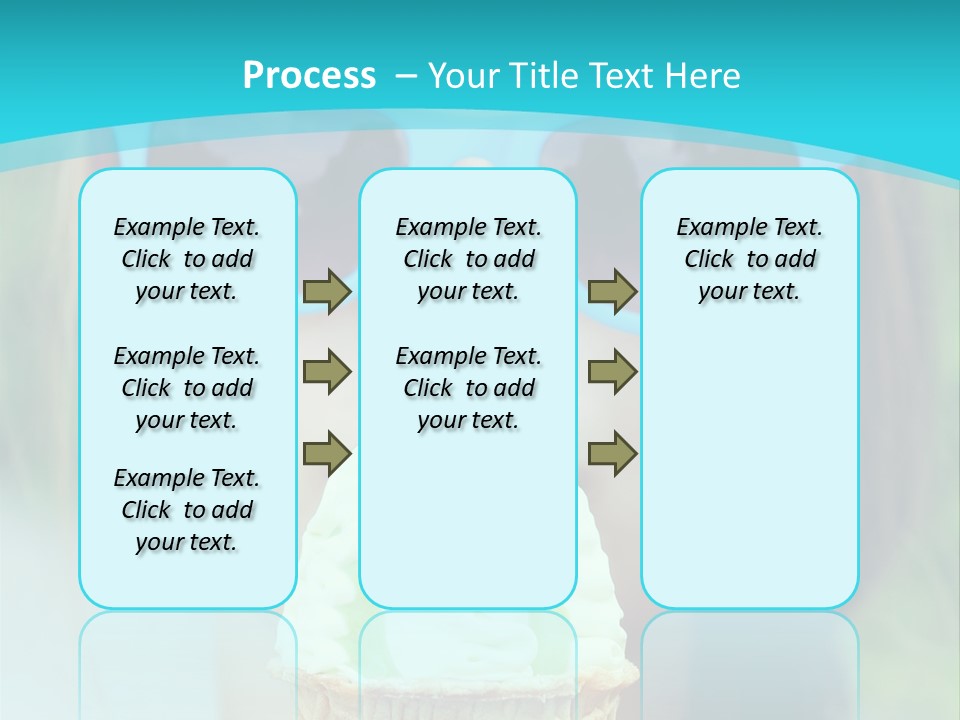 Process – Your Title Text Here

Example Text. Click to add your text.

Example Text. Click to add your text.

Example Text. Click to add your text.

Example Text. Click to add your text.

Example Text. Click to add your text.

Example Text. Click to add your text.